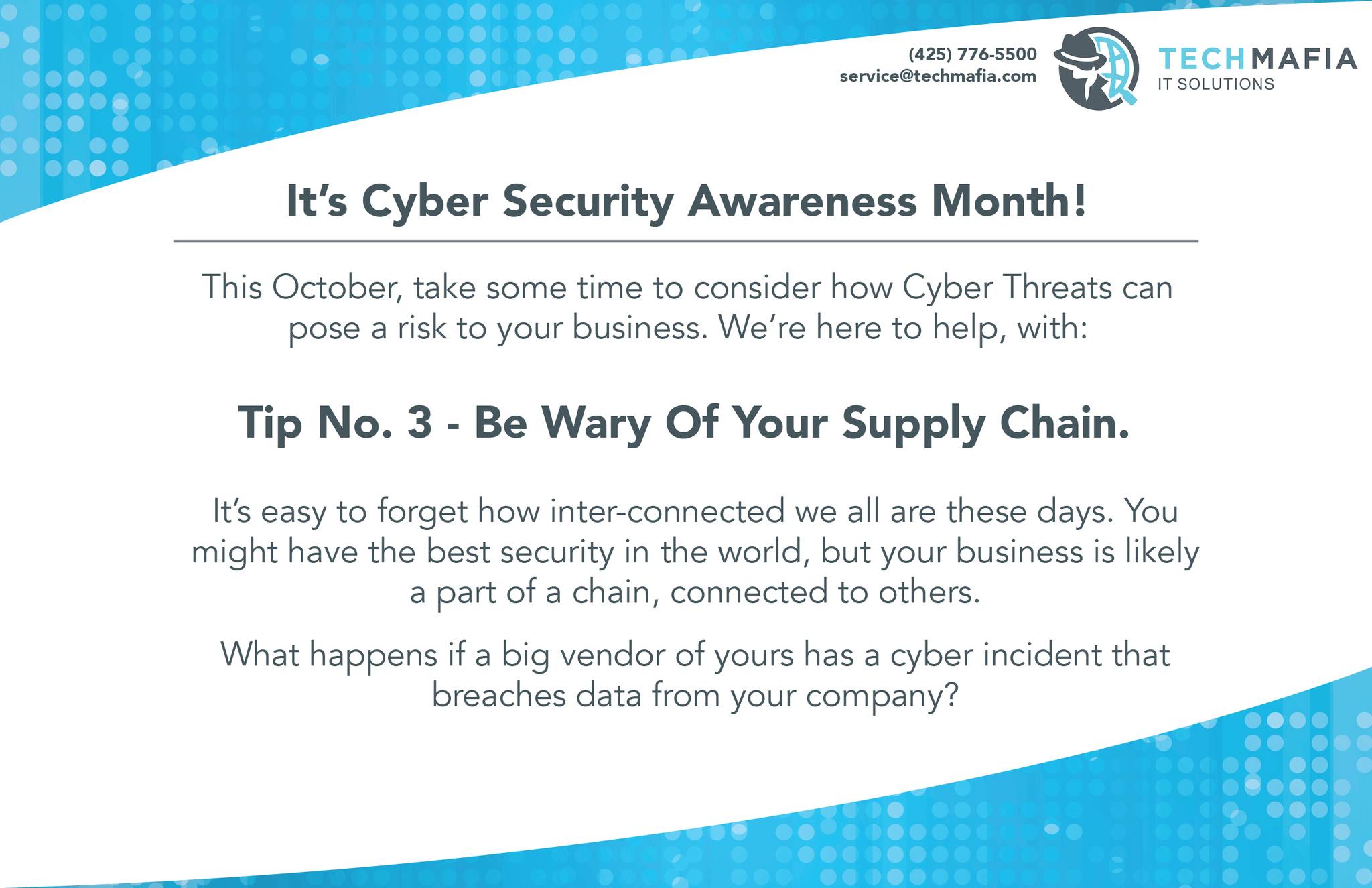 (425) 776-5500
service@techmafia.com

TECHMAFIA
IT SOLUTIONS

It's Cyber Security Awareness Month!

This October, take some time to consider how Cyber Threats can pose a risk to your business. We're here to help, with:

Tip No. 3 - Be Wary Of Your Supply Chain.

It's easy to forget how inter-connected we all are these days. You might have the best security in the world, but your business is likely a part of a chain, connected to others.

What happens if a big vendor of yours has a cyber incident that breaches data from your company?